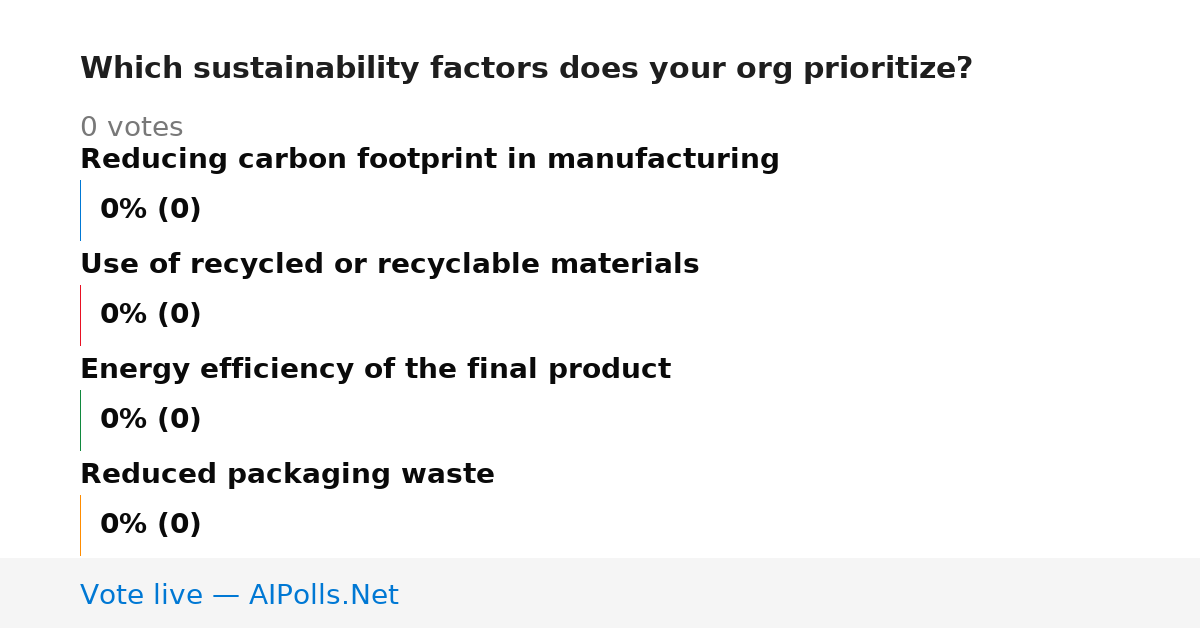 Which sustainability factors does your org prioritize?

0 votes

Reducing carbon footprint in manufacturing

0% (0)

Use of recycled or recyclable materials

0% (0)

Energy efficiency of the final product

0% (0)

Reduced packaging waste

0% (0)

Vote live — AIPolls.Net